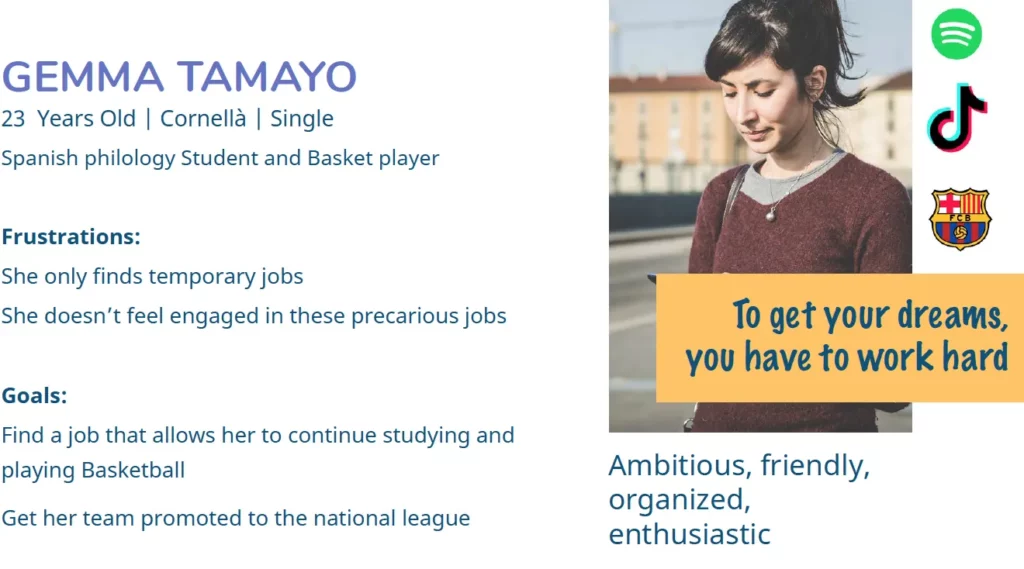 GEMMA TAMAYO
23 Years Old | Cornellà | Single
Spanish philology Student and Basket player

Frustrations:
She only finds temporary jobs
She doesn't feel engaged in these precarious jobs

Goals:
Find a job that allows her to continue studying and playing Basketball
Get her team promoted to the national league

FCB

To get your dreams, you have to work hard

Ambitious, friendly, organized, enthusiastic